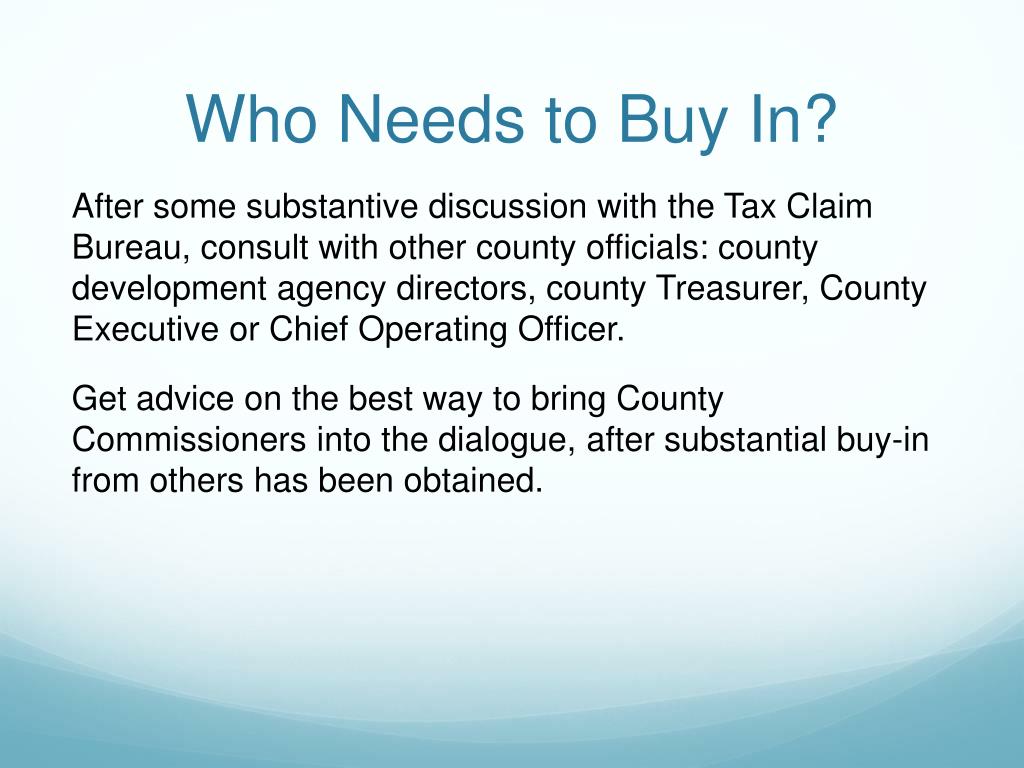 Who Needs to Buy In?

After some substantive discussion with the Tax Claim Bureau, consult with other county officials: county development agency directors, county Treasurer, County Executive or Chief Operating Officer.

Get advice on the best way to bring County Commissioners into the dialogue, after substantial buy-in from others has been obtained.